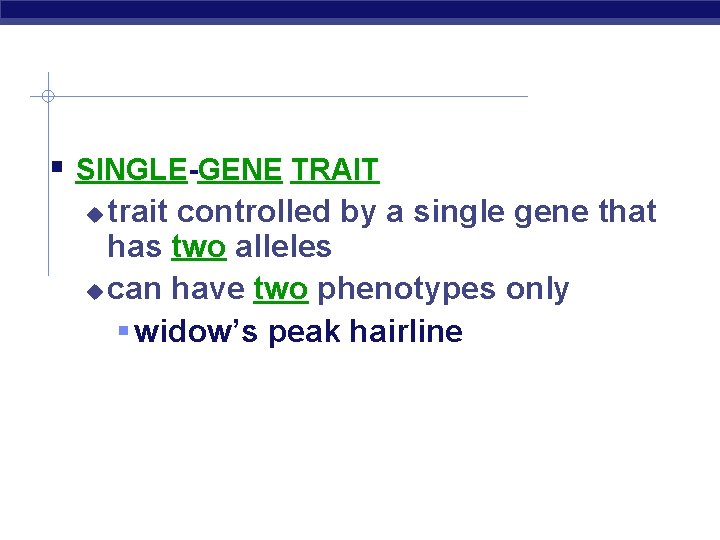 SINGLE-GENE TRAIT

trait controlled by a single gene that has two alleles

can have two phenotypes only

widow's peak hairline